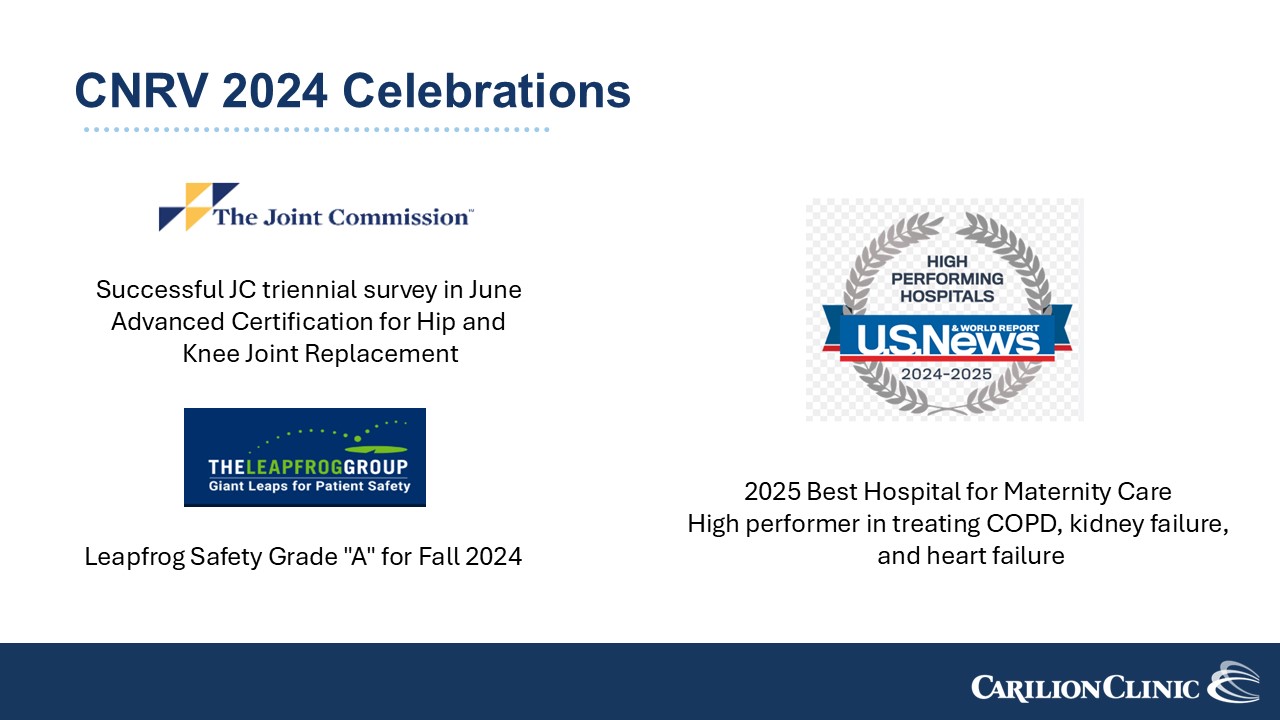 CNRV 2024 Celebrations

The Joint Commission™

Successful JC triennial survey in June
Advanced Certification for Hip and Knee Joint Replacement

THELEAPFROGGROUP
Giant Leaps for Patient Safety

Leapfrog Safety Grade "A" for Fall 2024

HIGH PERFORMING HOSPITALS
U.S.News & WORLD REPORT
2024-2025

2025 Best Hospital for Maternity Care
High performer in treating COPD, kidney failure, and heart failure

CARILIONCLINIC